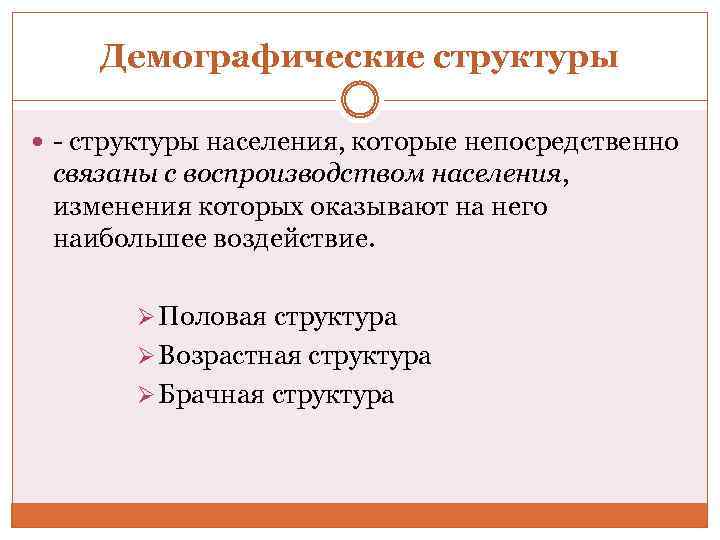 Демографические структуры

- структуры населения, которые непосредственно связаны с воспроизводством населения, изменения которых оказывают на него наибольшее воздействие.

Половая структура
Возрастная структура
Брачная структура